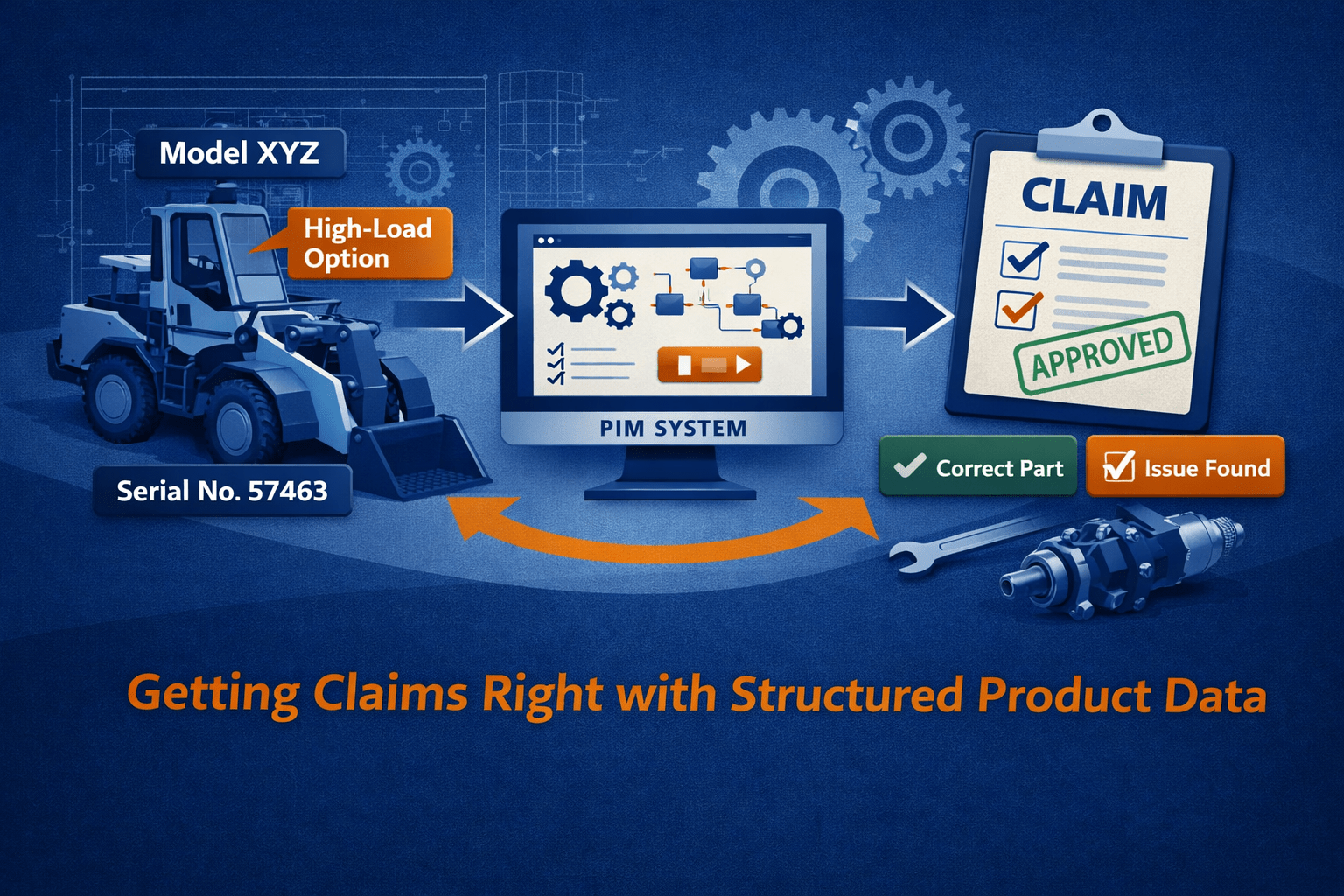 Model XYZ

High-Load Option

Serial No. 57463

PIM SYSTEM

CLAIM

APPROVED

Correct Part

Issue Found

Getting Claims Right with Structured Product Data